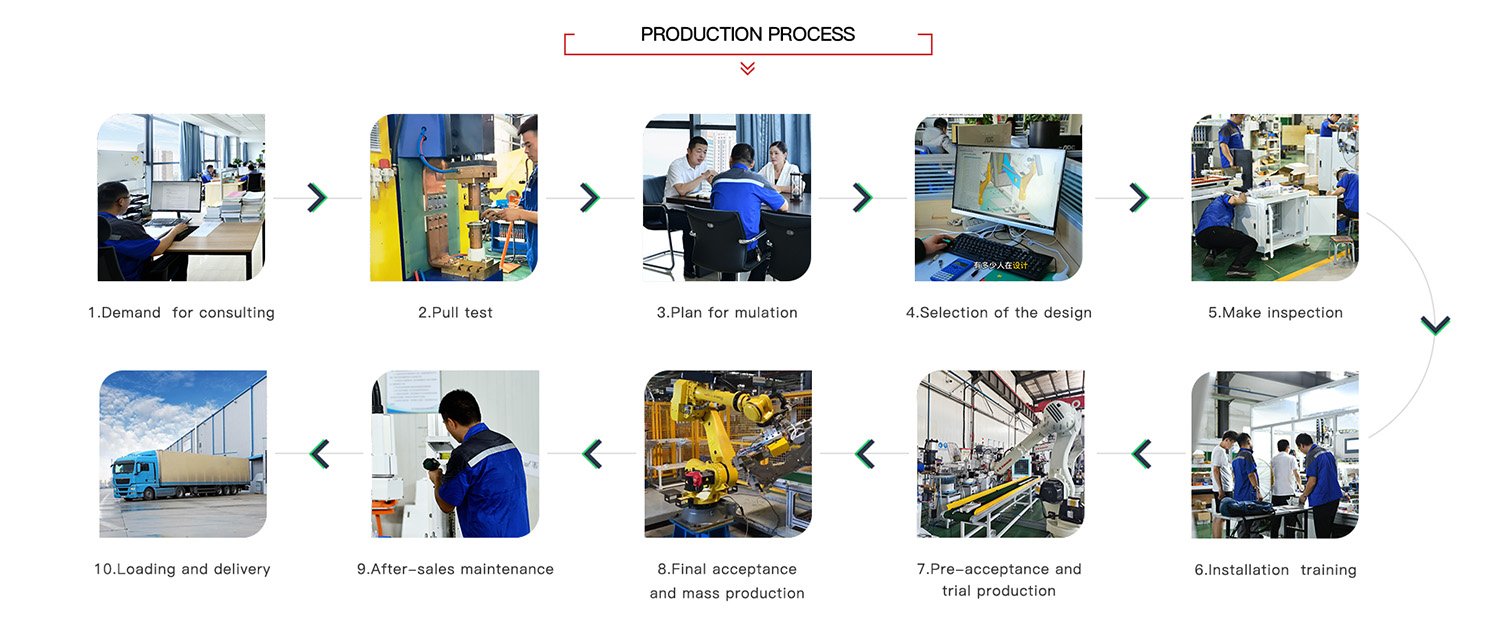 PRODUCTION PROCESS

1.Demand for consulting

2.Pull test

3.Plan for mulation

有多少人在设计

4.Selection of the design

5.Make inspection

10.Loading and delivery

9.After-sales maintenance

8.Final acceptance and mass production

7.Pre-acceptance and trial production

6.Installation training